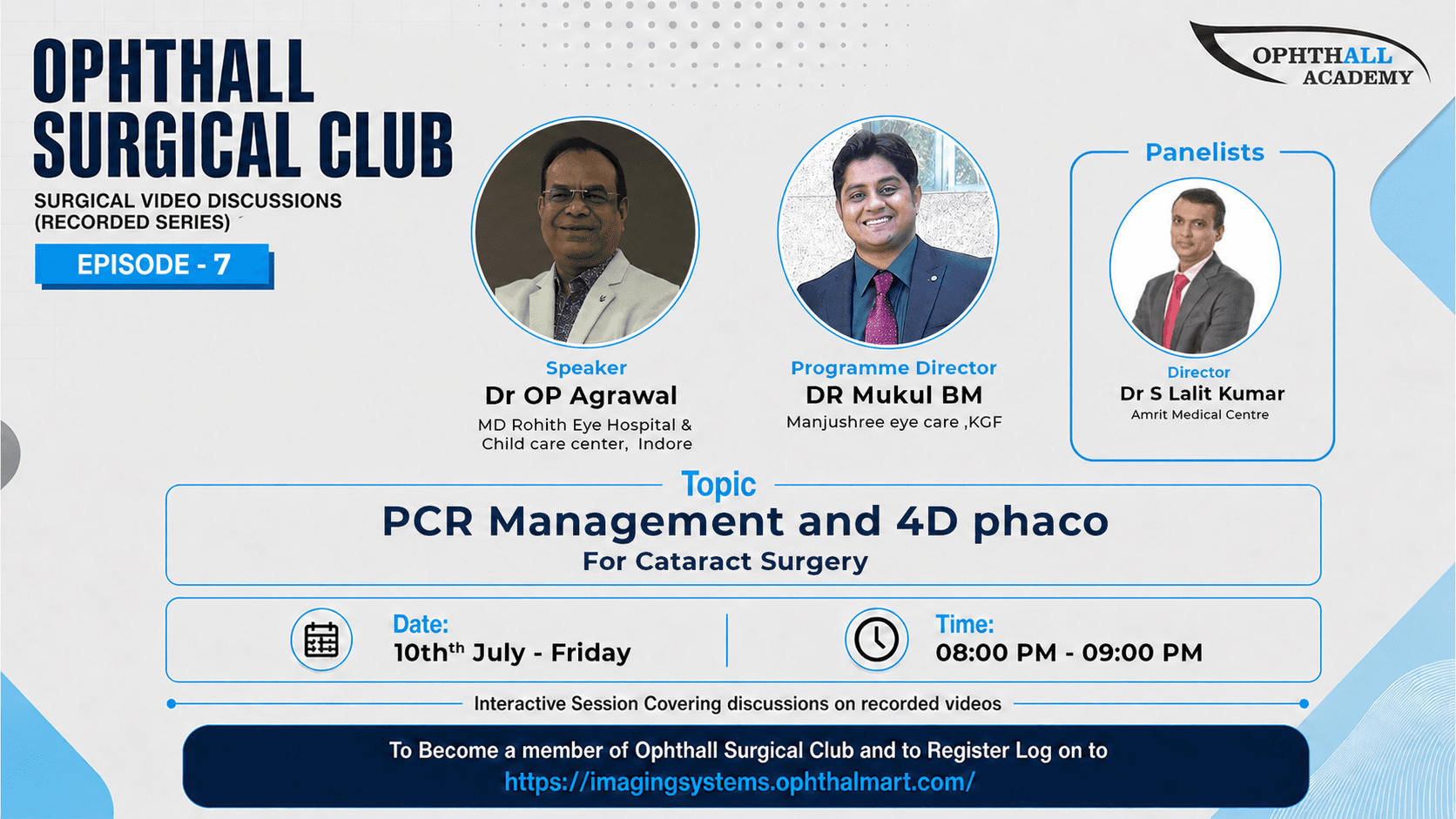 OPHTHALL SURGICAL CLUB

SURGICAL VIDEO DISCUSSIONS (RECORDED SERIES)

EPISODE - 7

OPHTHALL ACADEMY

Speaker
Dr OP Agrawal
MD Rohith Eye Hospital & Child care center, Indore

Programme Director
DR Mukul BM
Manjushree eye care ,KGF

Panelists
Director
Dr S Lalit Kumar
Amrit Medical Centre

Topic
PCR Management and 4D phaco
For Cataract Surgery

Date:
10th$^{th}$ July - Friday

Time:
08:00 PM - 09:00 PM

Interactive Session Covering discussions on recorded videos

To Become a member of Ophthall Surgical Club and to Register Log on to
https://imagingsystems.ophthalmart.com/